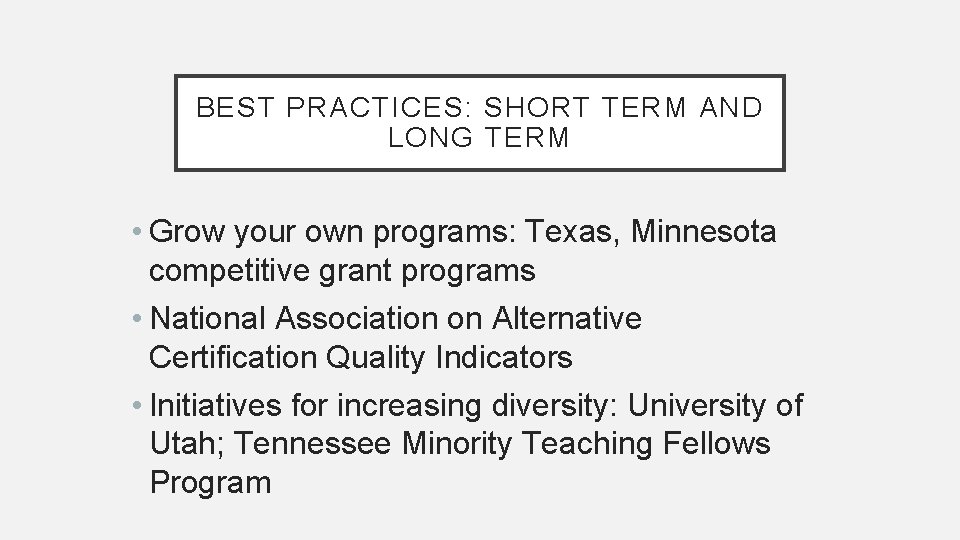 BEST PRACTICES: SHORT TERM AND LONG TERM

• Grow your own programs: Texas, Minnesota competitive grant programs
• National Association on Alternative Certification Quality Indicators
• Initiatives for increasing diversity: University of Utah; Tennessee Minority Teaching Fellows Program